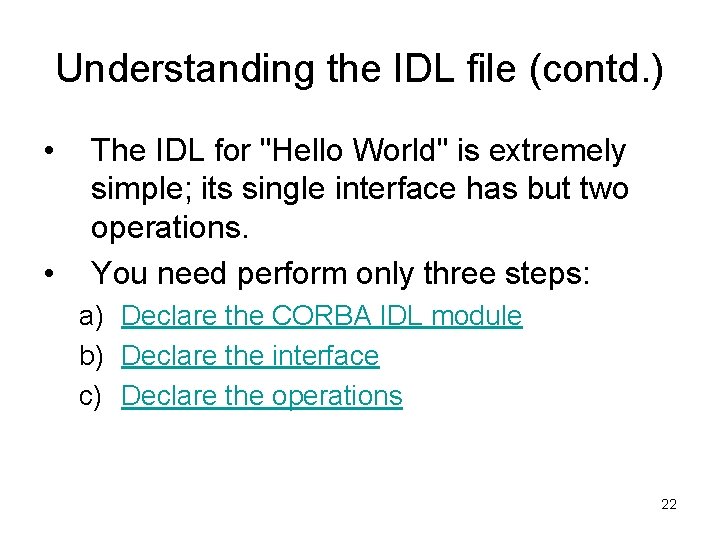 Understanding the IDL file (contd.)

• The IDL for "Hello World" is extremely simple; its single interface has but two operations.

• You need perform only three steps:

a) Declare the CORBA IDL module

b) Declare the interface

c) Declare the operations

22